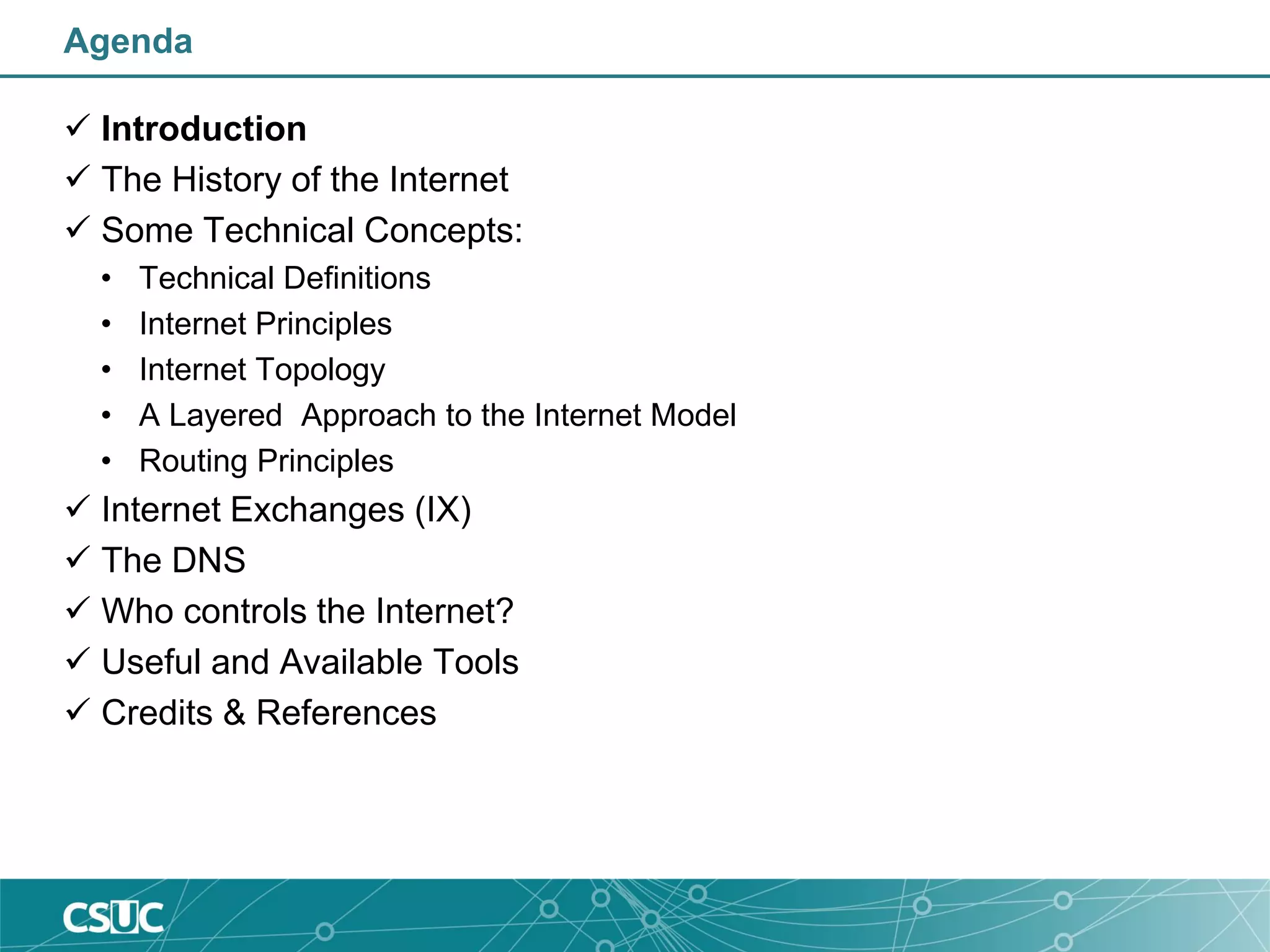 Agenda

✓ Introduction
✓ The History of the Internet
✓ Some Technical Concepts:
• Technical Definitions
• Internet Principles
• Internet Topology
• A Layered Approach to the Internet Model
• Routing Principles
✓ Internet Exchanges (IX)
✓ The DNS
✓ Who controls the Internet?
✓ Useful and Available Tools
✓ Credits & References

CSUC